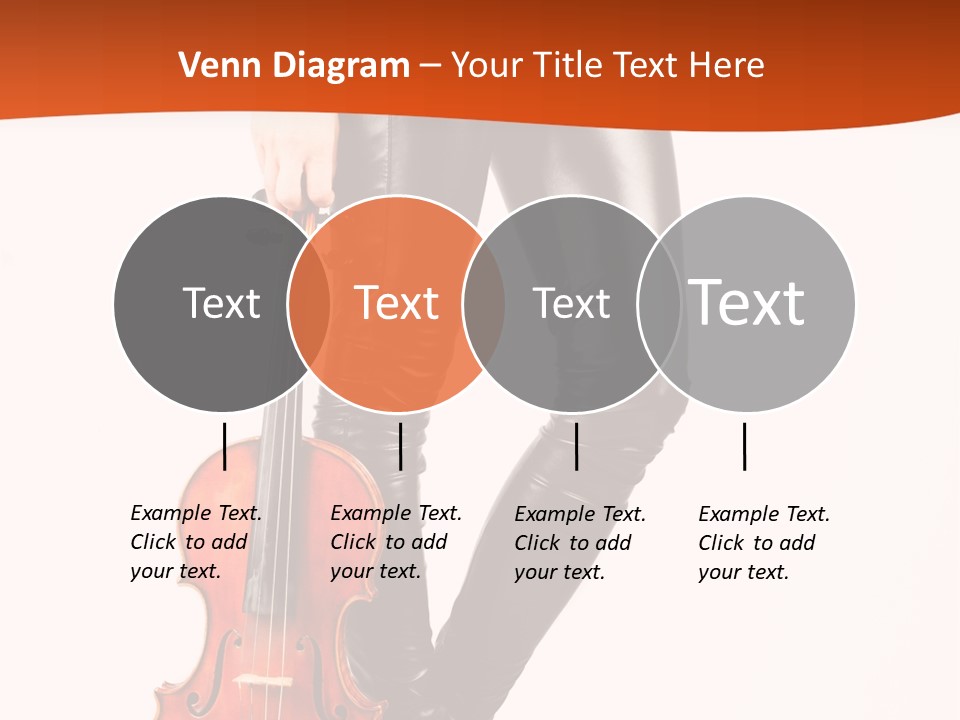 Venn Diagram – Your Title Text Here

Text

Text

Text

Text

Example Text. Click to add your text.

Example Text. Click to add your text.

Example Text. Click to add your text.

Example Text. Click to add your text.